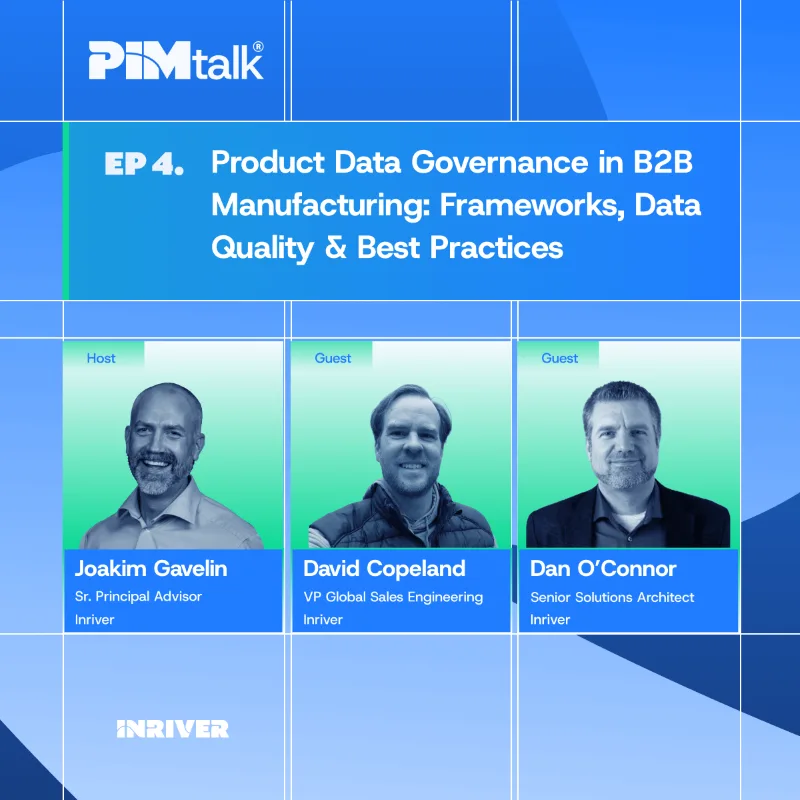 PIMtalk®

EP 4. Product Data Governance in B2B Manufacturing: Frameworks, Data Quality & Best Practices

Host
Joakim Gavelin
Sr. Principal Advisor
Inriver

Guest
David Copeland
VP Global Sales Engineering
Inriver

Guest
Dan O'Connor
Senior Solutions Architect
Inriver

INRIVER